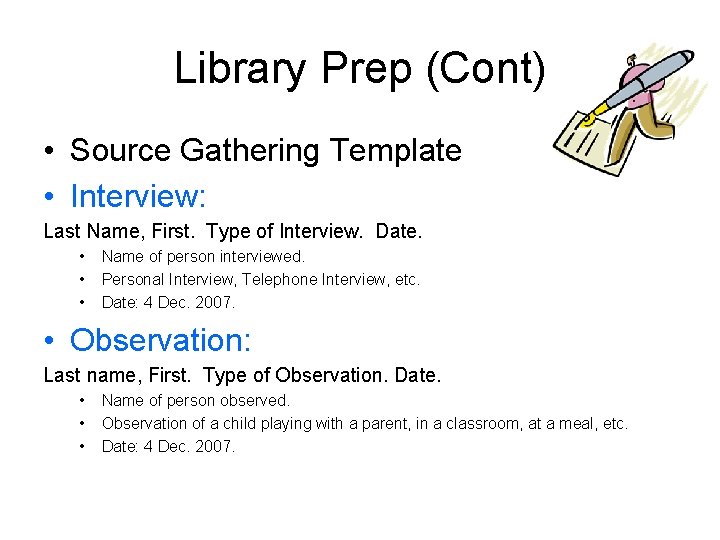 Library Prep (Cont)

• Source Gathering Template

• Interview:

Last Name, First. Type of Interview. Date.

• Name of person interviewed.
• Personal Interview, Telephone Interview, etc.
• Date: 4 Dec. 2007.

• Observation:

Last name, First. Type of Observation. Date.

• Name of person observed.
• Observation of a child playing with a parent, in a classroom, at a meal, etc.
• Date: 4 Dec. 2007.